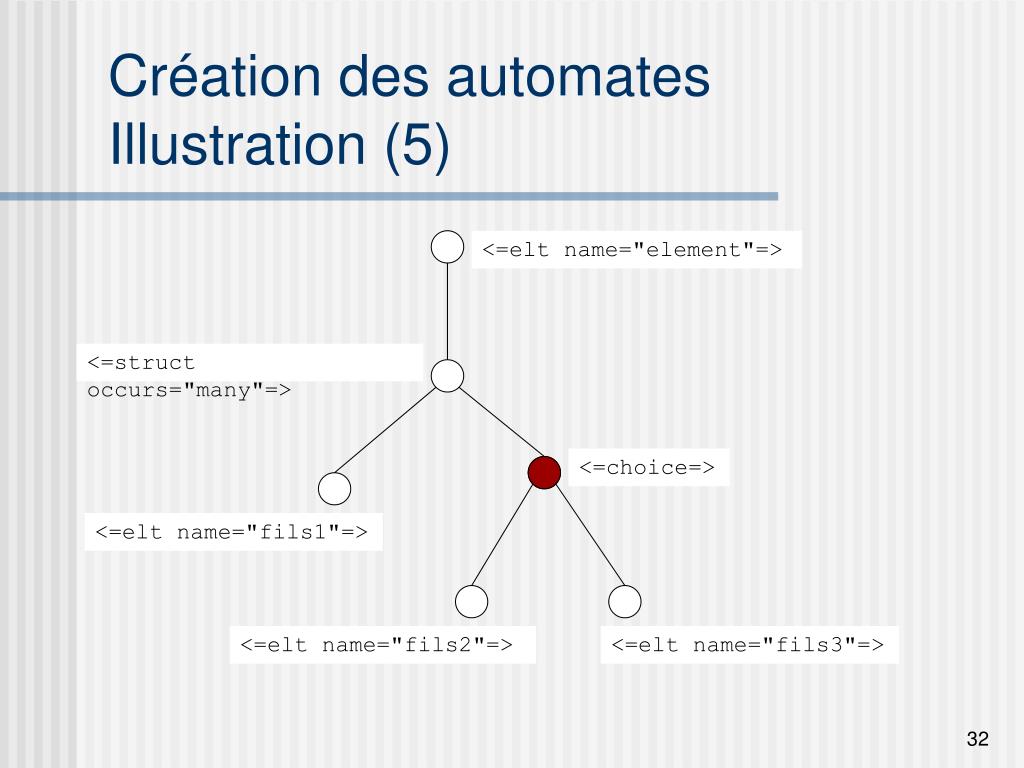 Création des automates
Illustration (5)

<=elt name="element"=>

<=struct occurs="many"=>

<=choice=>

<=elt name="fils1"=>

<=elt name="fils2"=>

<=elt name="fils3"=>

32